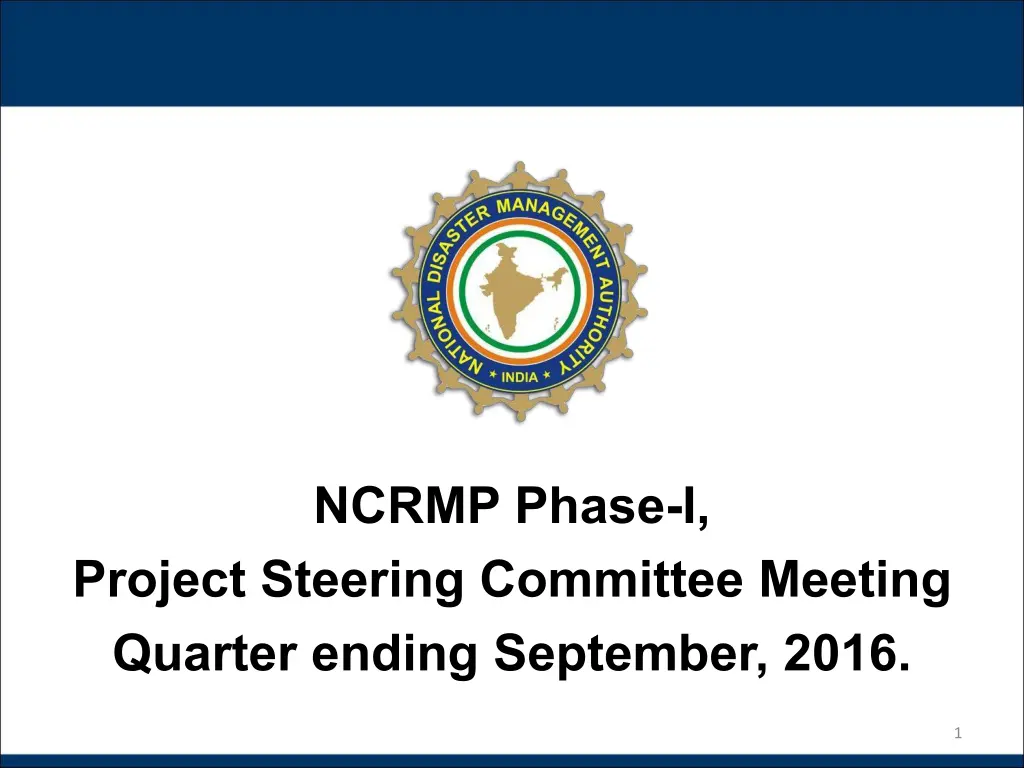 NATIONAL DISASTER MANAGEMENT AUTHORITY
* INDIA *

NCRMP Phase-I,
Project Steering Committee Meeting
Quarter ending September, 2016.

1